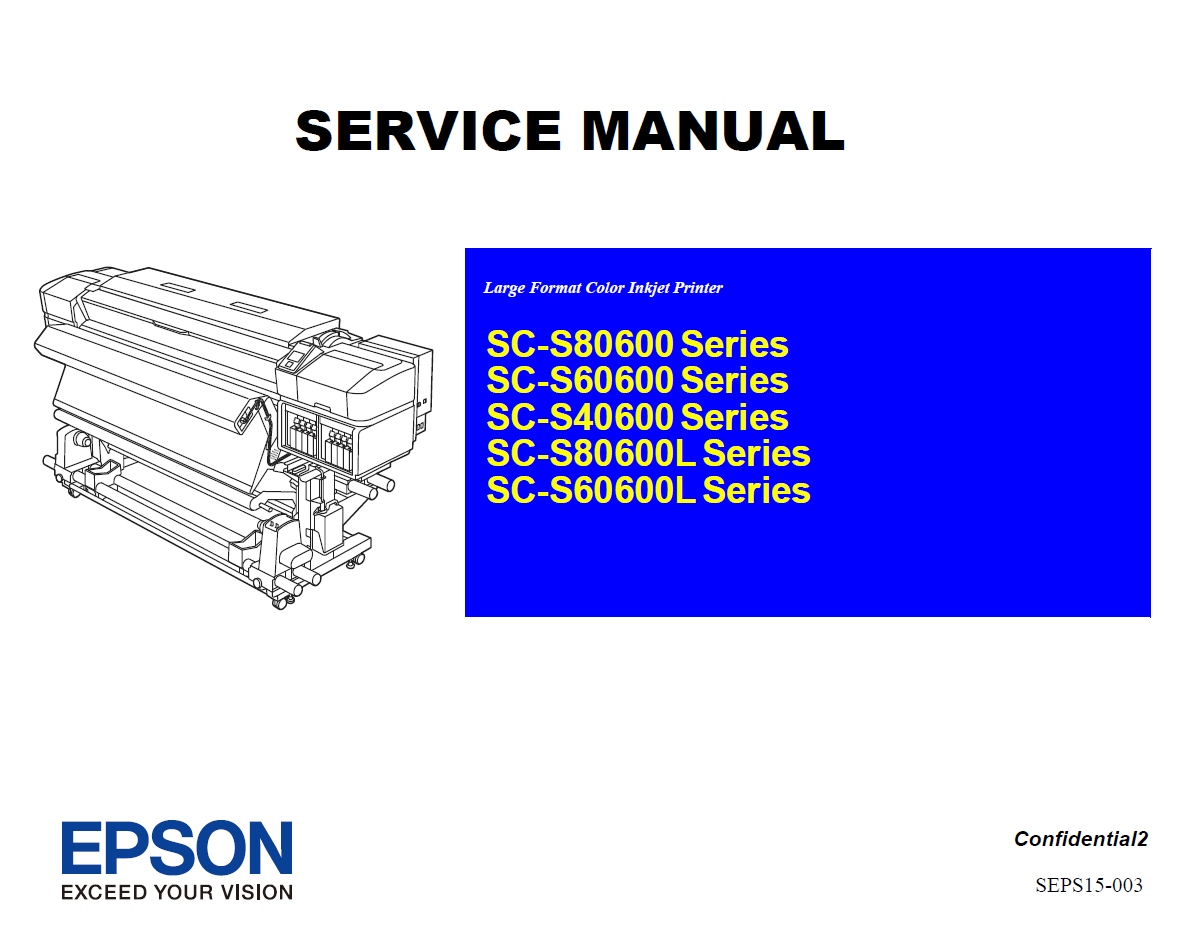 SERVICE MANUAL

Large Format Color Inkjet Printer

SC-S80600 Series
SC-S60600 Series
SC-S40600 Series
SC-S80600L Series
SC-S60600L Series

EPSON
EXCEED YOUR VISION

Confidential2

SEPS15-003